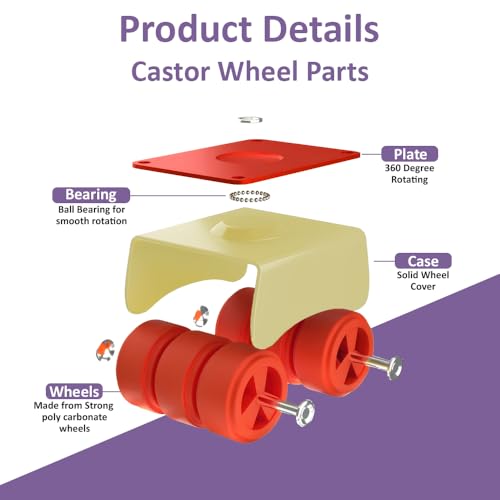 Product Details
Castor Wheel Parts

Plate
360 Degree Rotating

Bearing
Ball Bearing for smooth rotation

Case
Solid Wheel Cover

Wheels
Made from Strong poly carbonate wheels